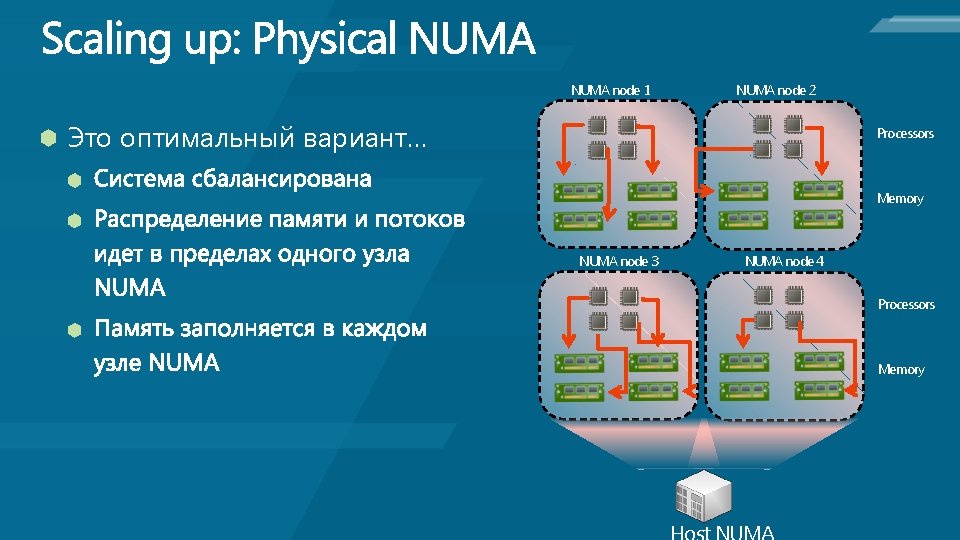 Scaling up: Physical NUMA

Это оптимальный вариант…

Система сбалансирована

Распределение памяти и потоков идет в пределах одного узла NUMA

Память заполняется в каждом узле NUMA

NUMA node 1

NUMA node 2

Processors

Memory

NUMA node 3

NUMA node 4

Processors

Memory

Host NUMA